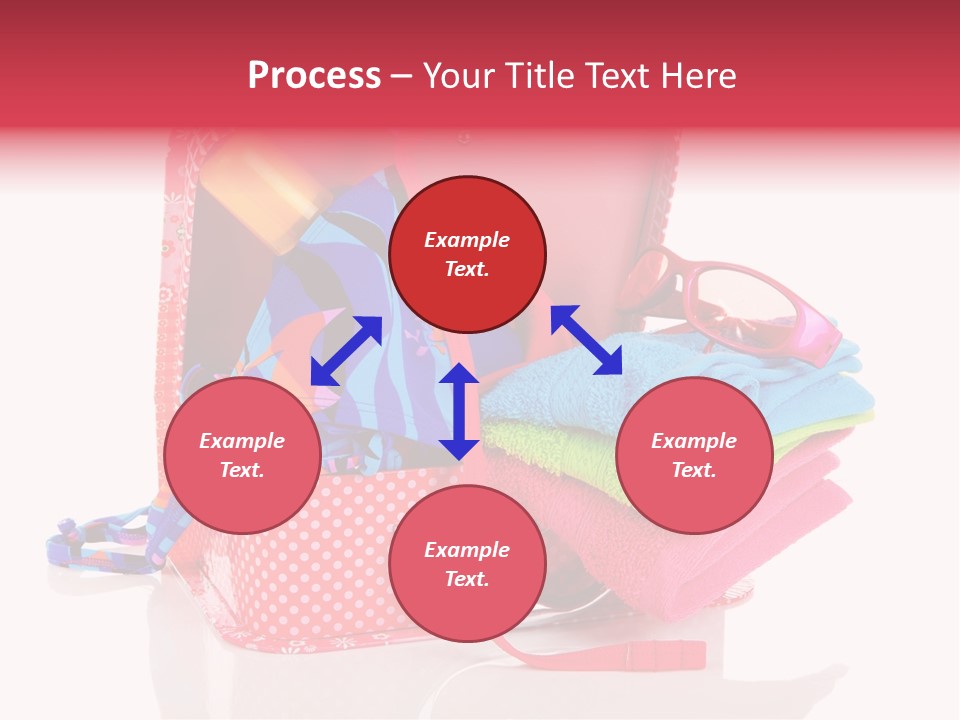 Process – Your Title Text Here

Example Text.

Example Text.

Example Text.

Example Text.